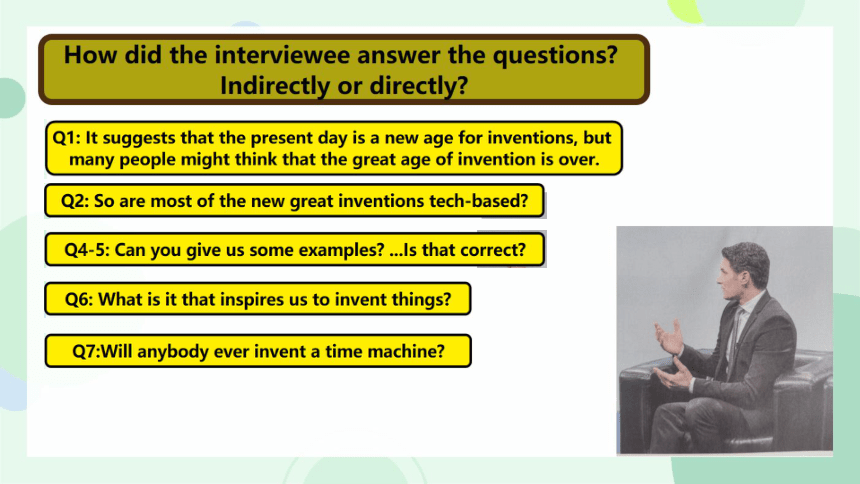 How did the interviewee answer the questions? Indirectly or directly?

Q1: It suggests that the present day is a new age for inventions, but many people might think that the great age of invention is over.

Q2: So are most of the new great inventions tech-based?

Q4-5: Can you give us some examples? ...Is that correct?

Q6: What is it that inspires us to invent things?

Q7:Will anybody ever invent a time machine?